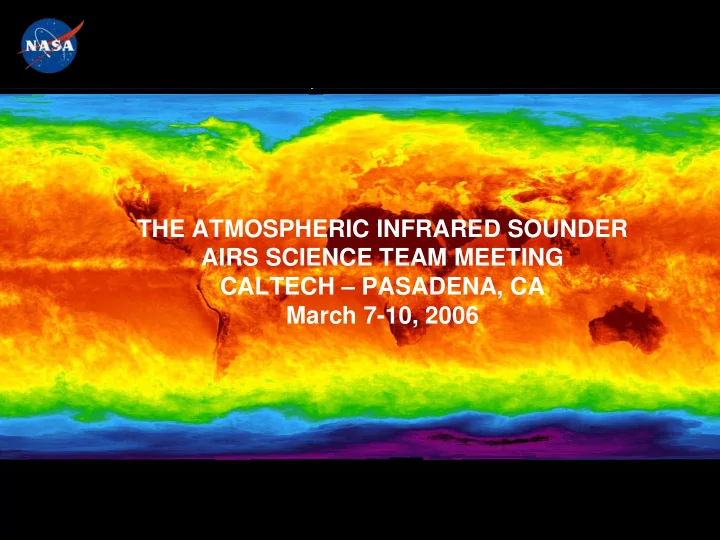 NASA

THE ATMOSPHERIC INFRARED SOUNDER
AIRS SCIENCE TEAM MEETING
CALTECH – PASADENA, CA
March 7-10, 2006